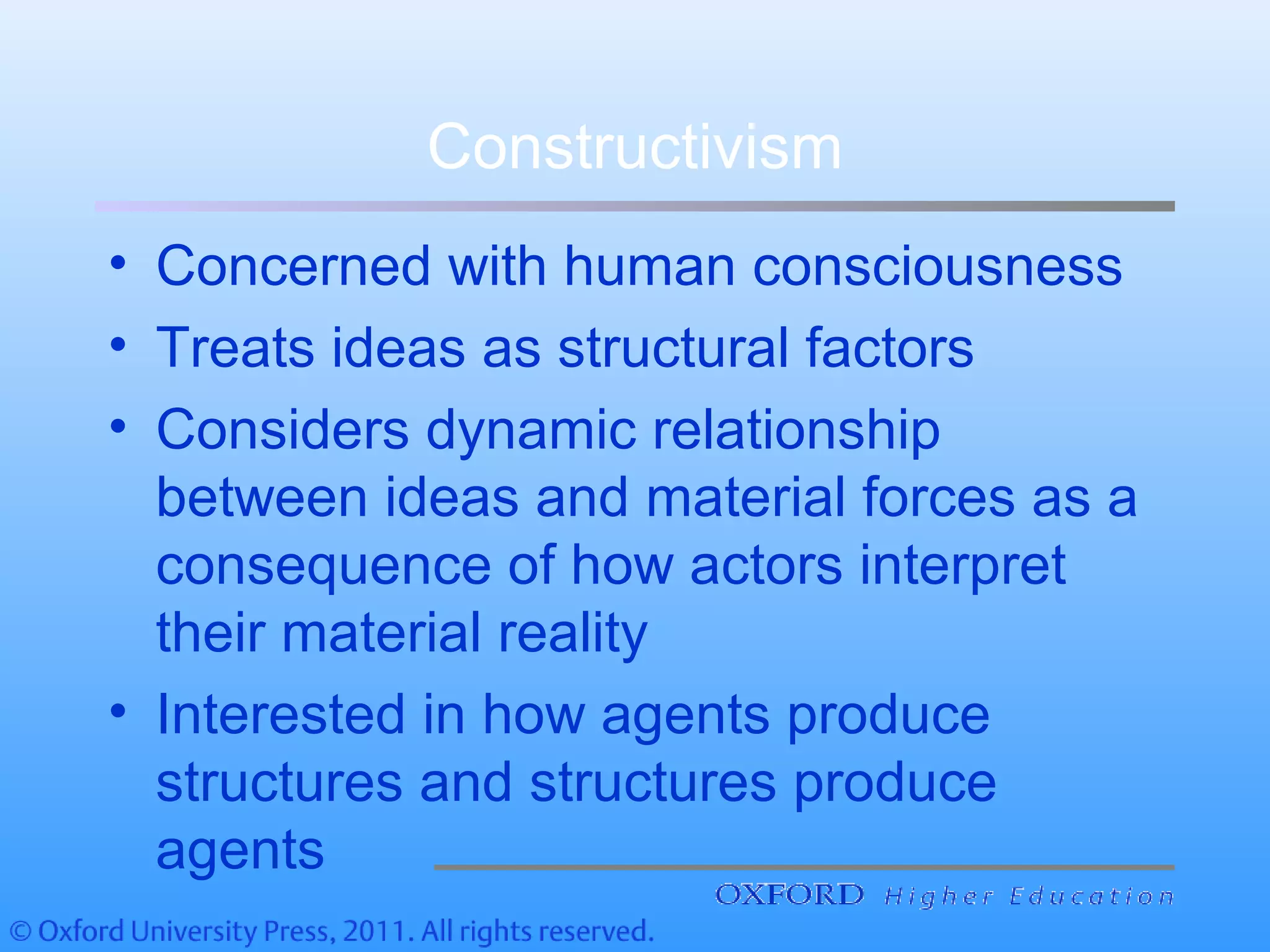 Constructivism

• Concerned with human consciousness
• Treats ideas as structural factors
• Considers dynamic relationship between ideas and material forces as a consequence of how actors interpret their material reality
• Interested in how agents produce structures and structures produce agents

OXFORD Higher Education

© Oxford University Press, 2011. All rights reserved.